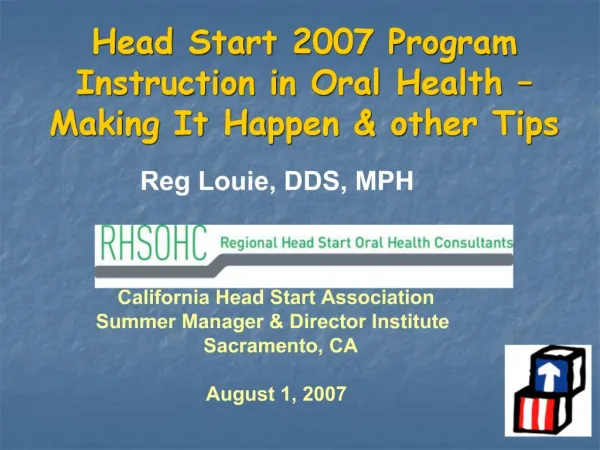 Head Start 2007 Program Instruction in Oral Health – Making It Happen & other Tips

Reg Louie, DDS, MPH

RHSOHC Regional Head Start Oral Health Consultants

California Head Start Association
Summer Manager & Director Institute
Sacramento, CA

August 1, 2007